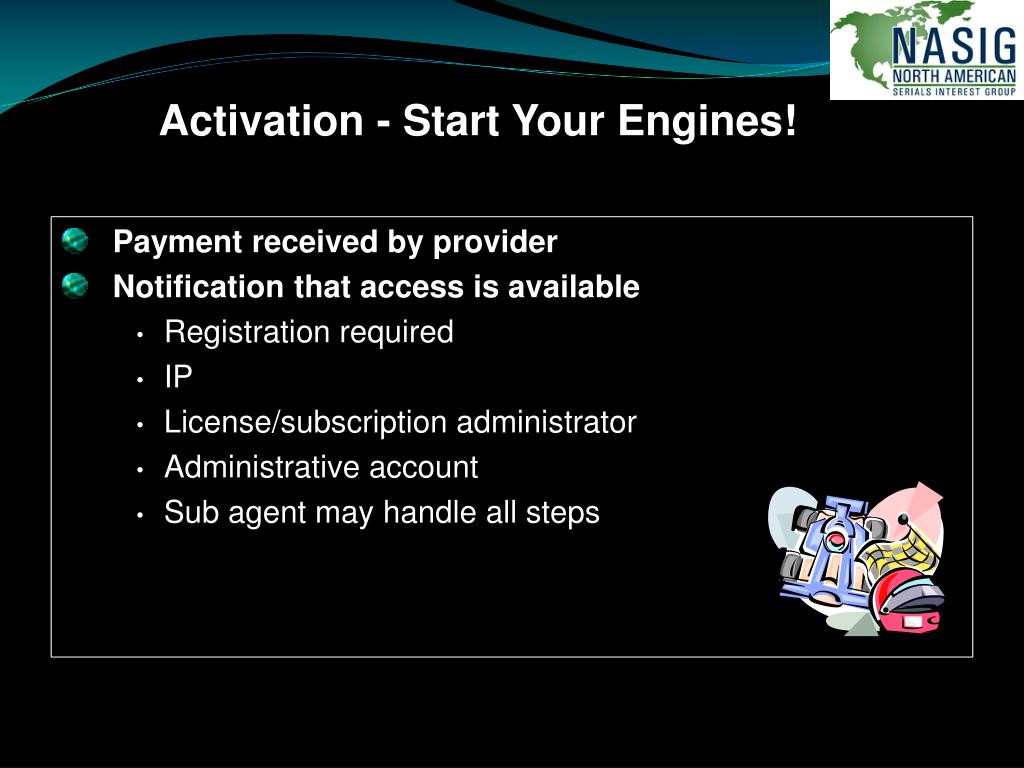 NASIG
NORTH AMERICAN
SERIALS INTEREST GROUP

Activation - Start Your Engines!

Payment received by provider
Notification that access is available
• Registration required
• IP
• License/subscription administrator
• Administrative account
• Sub agent may handle all steps